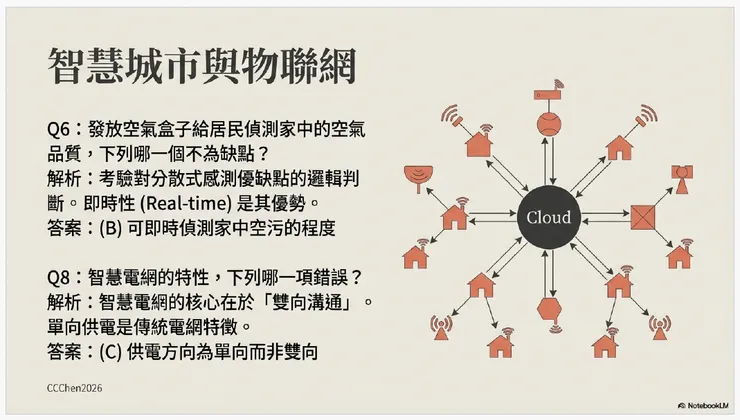 智慧城市與物聯網

Q6：發放空氣盒子給居民偵測家中的空氣品質，下列哪一個不為缺點？
解析：考驗對分散式感測優缺點的邏輯判斷。即時性 (Real-time) 是其優勢。
答案：(B) 可即時偵測家中空污的程度

Q8：智慧電網的特性，下列哪一項錯誤？
解析：智慧電網的核心在於「雙向溝通」。單向供電是傳統電網特徵。
答案：(C) 供電方向為單向而非雙向

Cloud

CCChen2026

NotebookLM